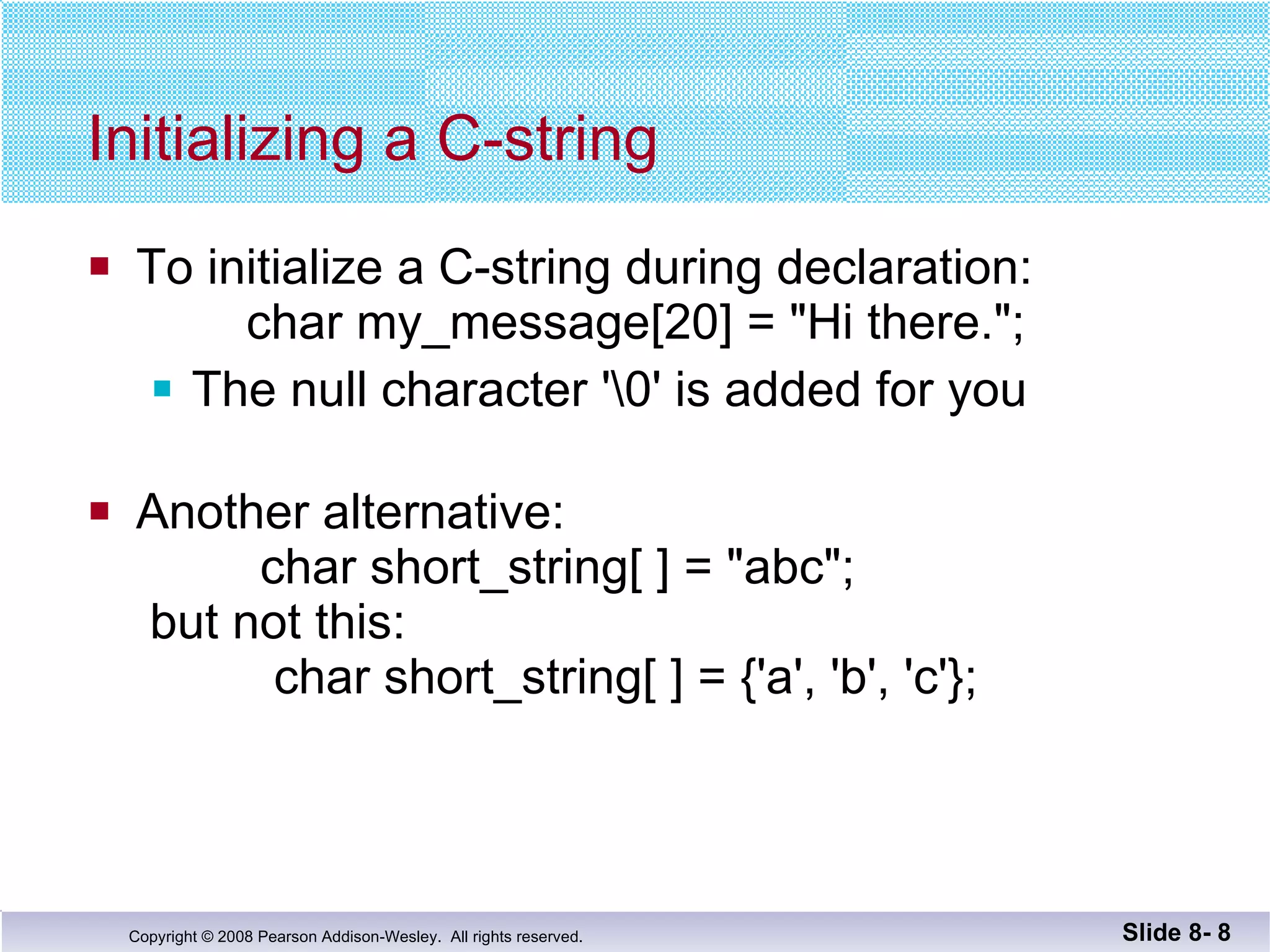 Initializing a C-string

To initialize a C-string during declaration:
char my_message[20] = "Hi there.";

The null character '\0' is added for you

Another alternative:
char short_string[ ] = "abc";
but not this:
char short_string[ ] = {'a', 'b', 'c'};

Copyright © 2008 Pearson Addison-Wesley. All rights reserved.

Slide 8- 8